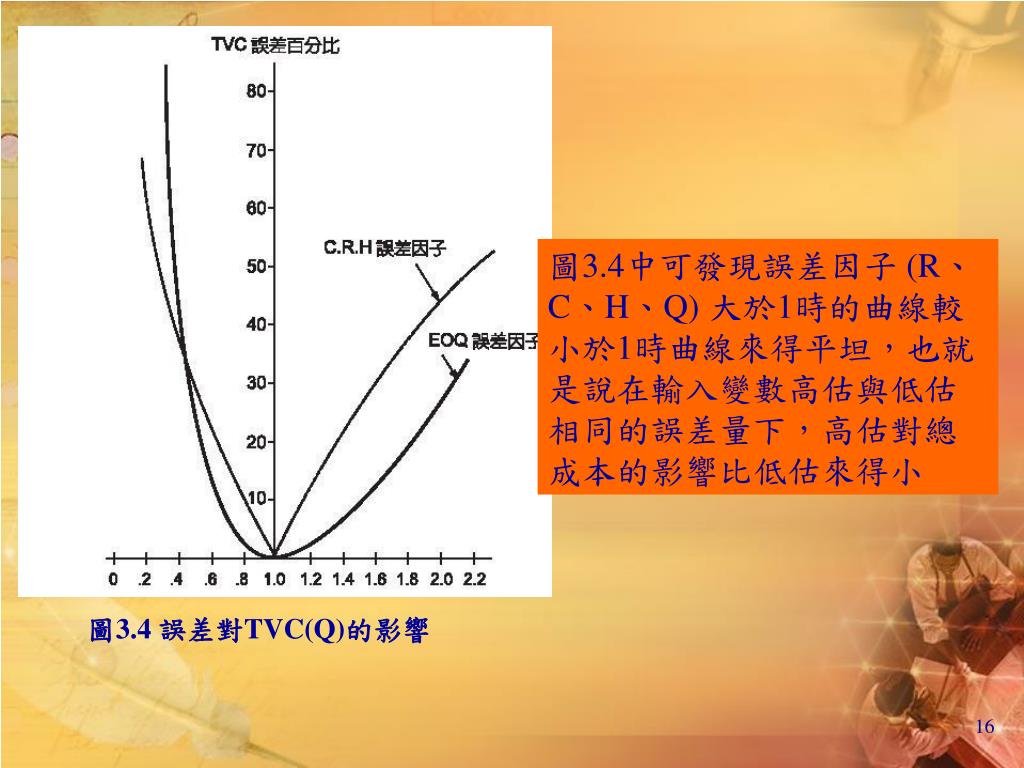 TVC 誤差百分比

80
70
60
50
40
30
20
10

C.R.H 誤差因子

EOQ 誤差因子

0 .2 .4 .6 .8 1.0 1.2 1.4 1.6 1.8 2.0 2.2

圖3.4中可發現誤差因子 (R、C、H、Q) 大於1時的曲線較小於1時曲線來得平坦，也就是說在輸入變數高估與低估相同的誤差量下，高估對總成本的影響比低估來得小

圖3.4 誤差對TVC(Q)的影響

16